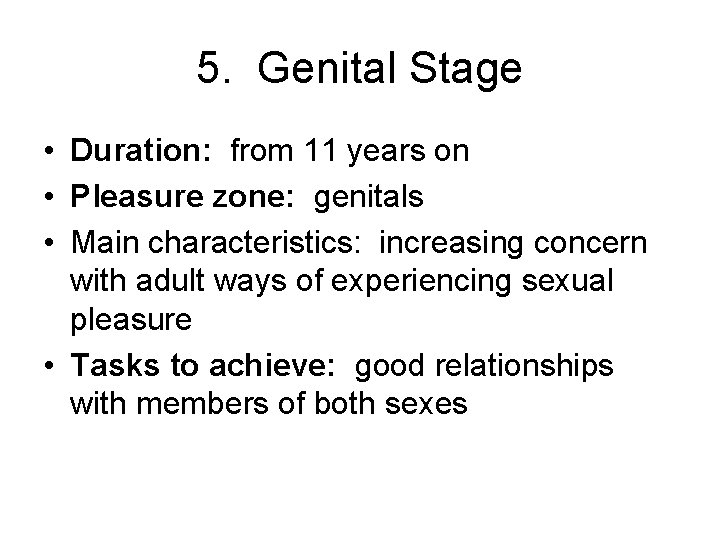 5. Genital Stage

• Duration: from 11 years on
• Pleasure zone: genitals
• Main characteristics: increasing concern with adult ways of experiencing sexual pleasure
• Tasks to achieve: good relationships with members of both sexes